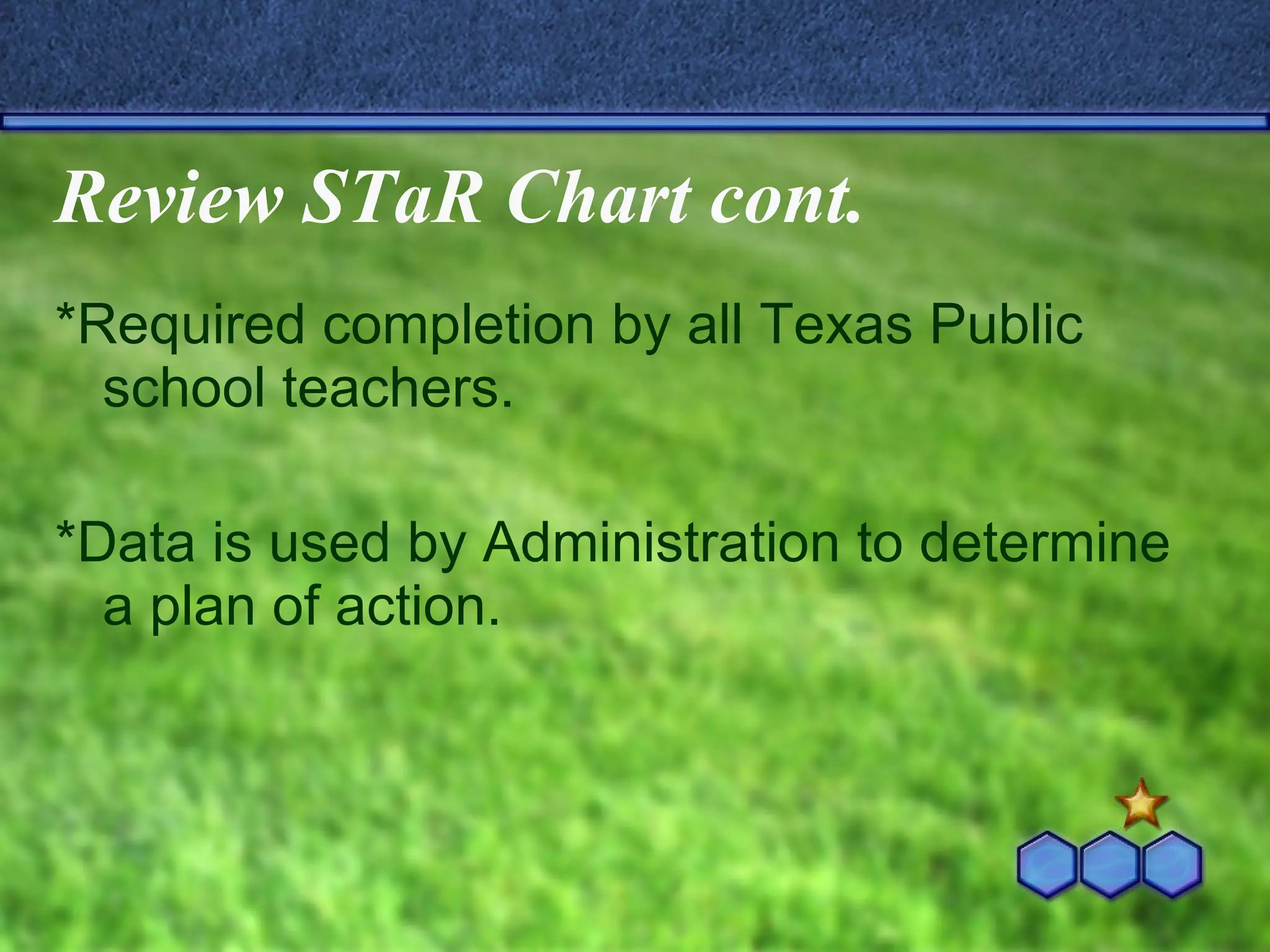 Review STaR Chart cont.

*Required completion by all Texas Public school teachers.

*Data is used by Administration to determine a plan of action.